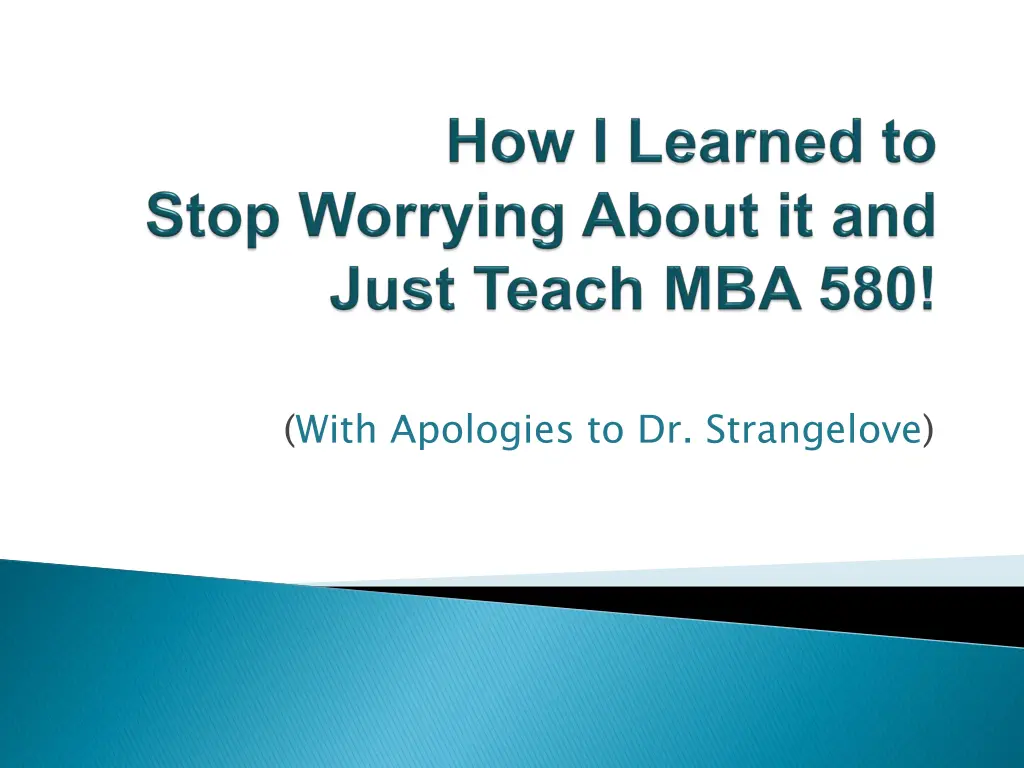 How I Learned to Stop Worrying About it and Just Teach MBA 580!

(With Apologies to Dr. Strangelove)